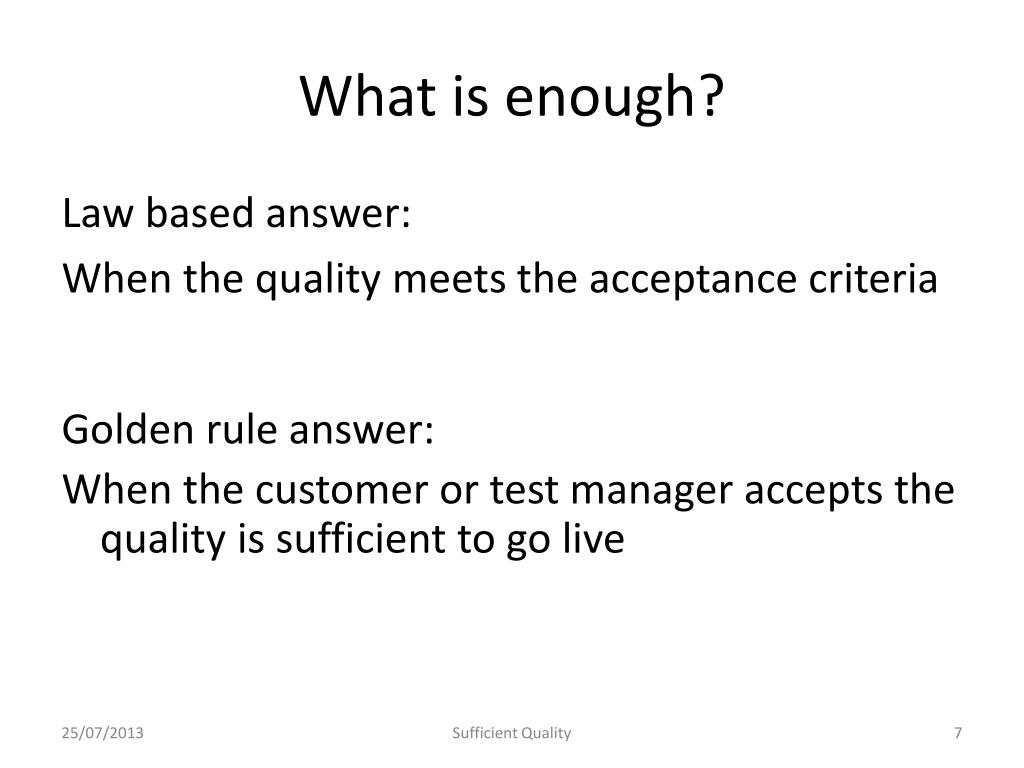 What is enough?

Law based answer:

When the quality meets the acceptance criteria

Golden rule answer:

When the customer or test manager accepts the quality is sufficient to go live

25/07/2013

Sufficient Quality

7